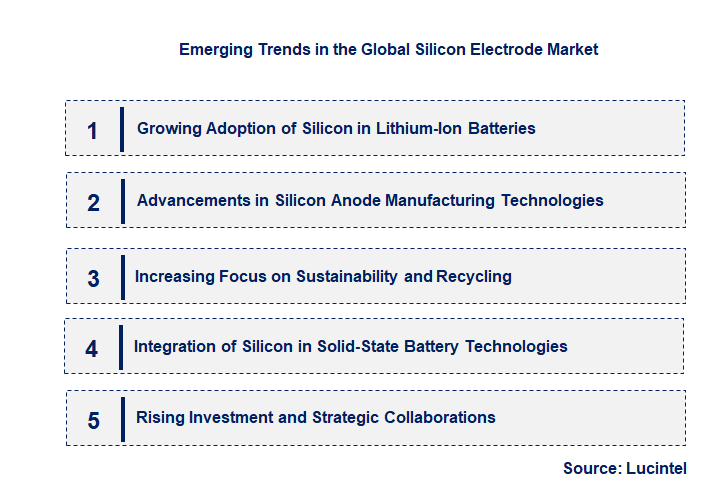 Emerging Trends in the Global Silicon Electrode Market

1 Growing Adoption of Silicon in Lithium-Ion Batteries

2 Advancements in Silicon Anode Manufacturing Technologies

3 Increasing Focus on Sustainability and Recycling

4 Integration of Silicon in Solid-State Battery Technologies

5 Rising Investment and Strategic Collaborations

Source: Lucintel